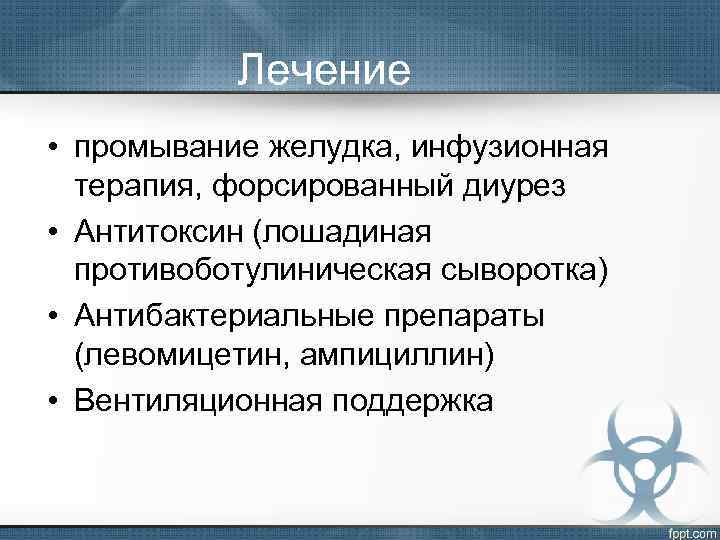 Лечение

• промывание желудка, инфузионная терапия, форсированный диурез
• Антитоксин (лошадиная противоботулиническая сыворотка)
• Антибактериальные препараты (левомицетин, ампициллин)
• Вентиляционная поддержка

fppt.com